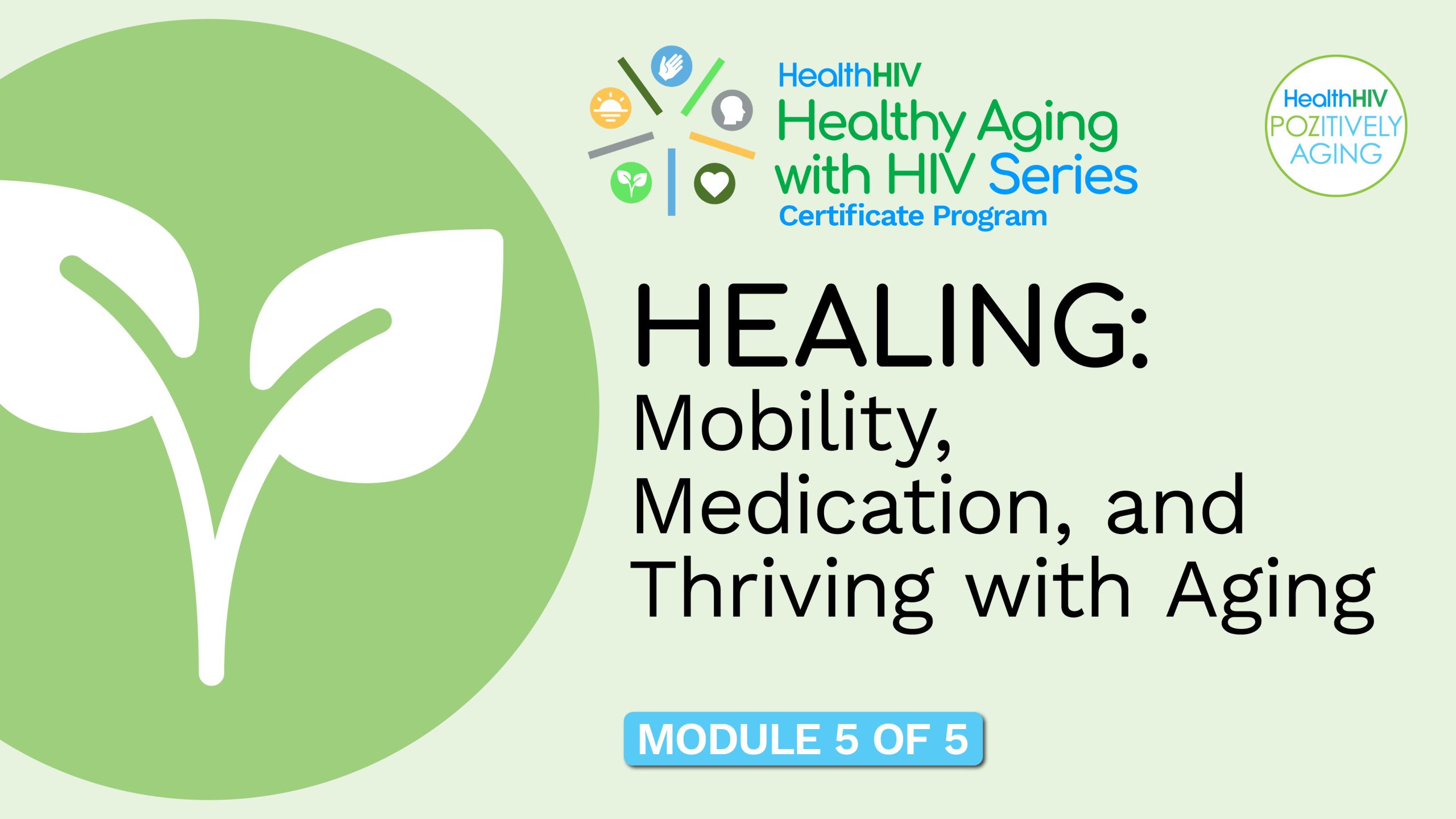 HealthHIV
Healthy Aging with HIV Series
Certificate Program

HealthHIV
POZITIVELY AGING

HEALING:
Mobility, Medication, and Thriving with Aging

MODULE 5 OF 5